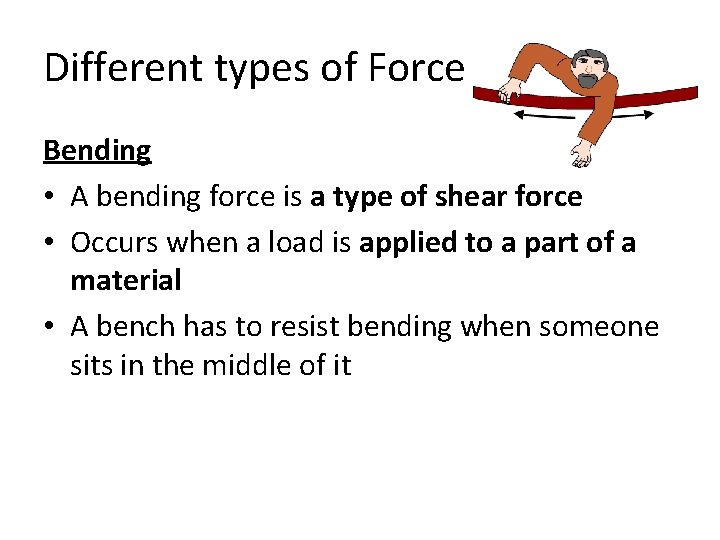 Different types of Force

Bending

• A bending force is a type of shear force
• Occurs when a load is applied to a part of a material
• A bench has to resist bending when someone sits in the middle of it